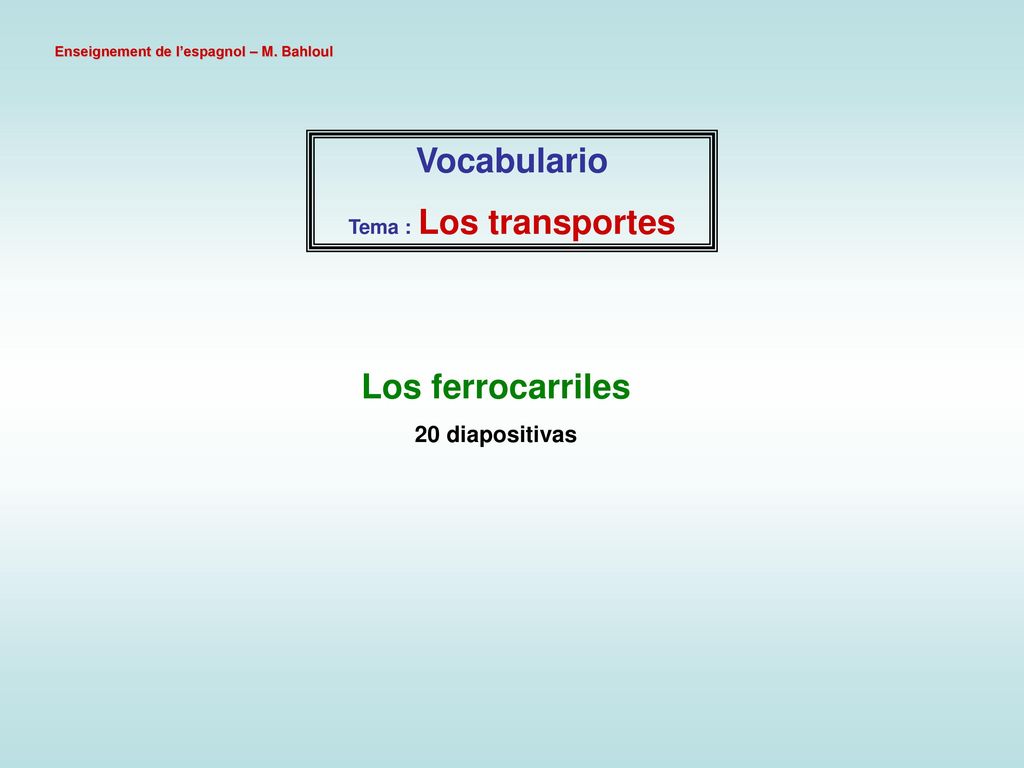 Enseignement de l'espagnol – M. Bahloul

Vocabulario
Tema : Los transportes

Los ferrocarriles
20 diapositivas